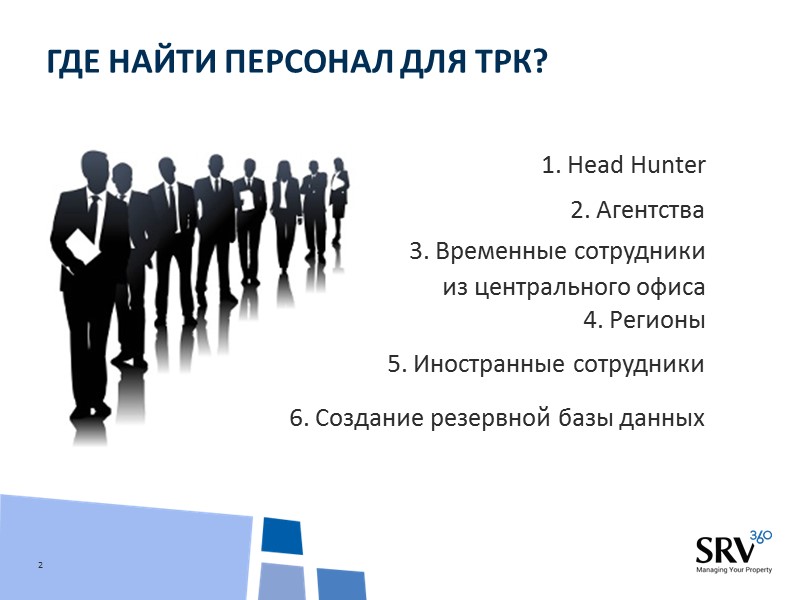 ГДЕ НАЙТИ ПЕРСОНАЛ ДЛЯ ТРК?

1. Head Hunter

2. Агентства

3. Временные сотрудники из центрального офиса

4. Регионы

5. Иностранные сотрудники

6. Создание резервной базы данных

2

SRV 360
Managing Your Property